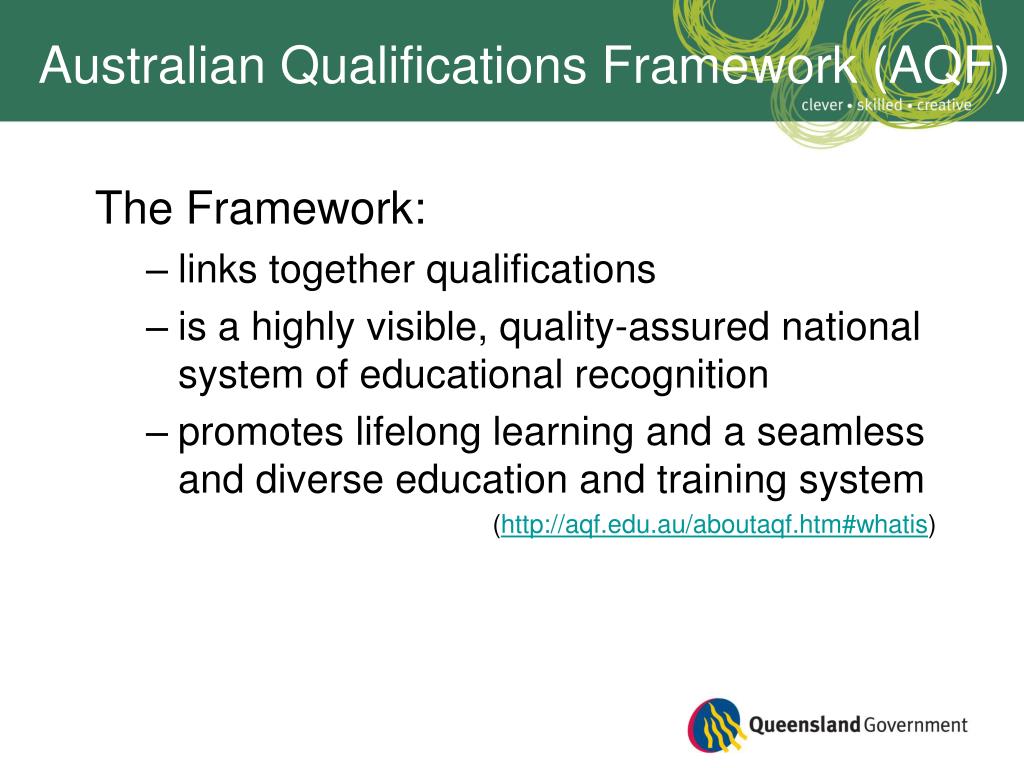 Australian Qualifications Framework (AQF)

clever • skilled • creative

The Framework:

– links together qualifications

– is a highly visible, quality-assured national system of educational recognition

– promotes lifelong learning and a seamless and diverse education and training system

(http://aqf.edu.au/aboutaqf.htm#whatis)

Queensland Government